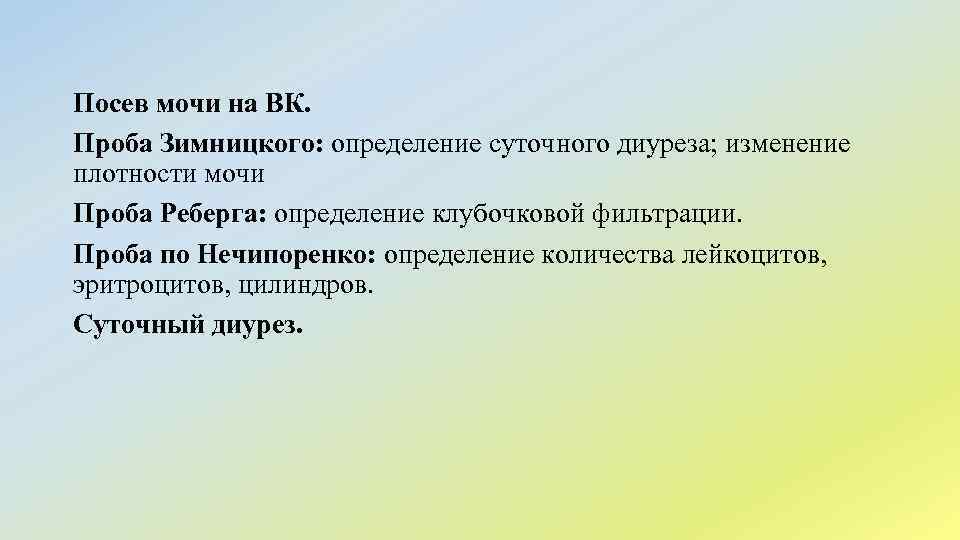 Посев мочи на ВК.

Проба Зимницкого: определение суточного диуреза; изменение плотности мочи

Проба Реберга: определение клубочковой фильтрации.

Проба по Нечипоренко: определение количества лейкоцитов, эритроцитов, цилиндров.

Суточный диурез.